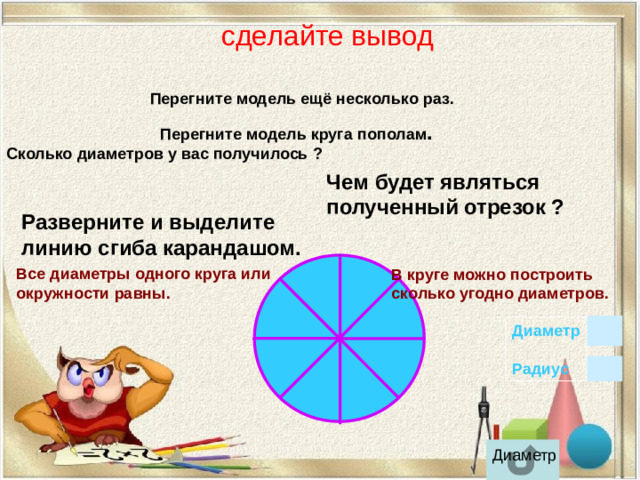 сделайте вывод

Перегните модель ещё несколько раз.

Перегните модель круга пополам.
Сколько диаметров у вас получилось ?

Чем будет являться полученный отрезок ?

Разверните и выделите линию сгиба карандашом.

Все диаметры одного круга или окружности равны.

В круге можно построить сколько угодно диаметров.

Диаметр

Радиус

Диаметр